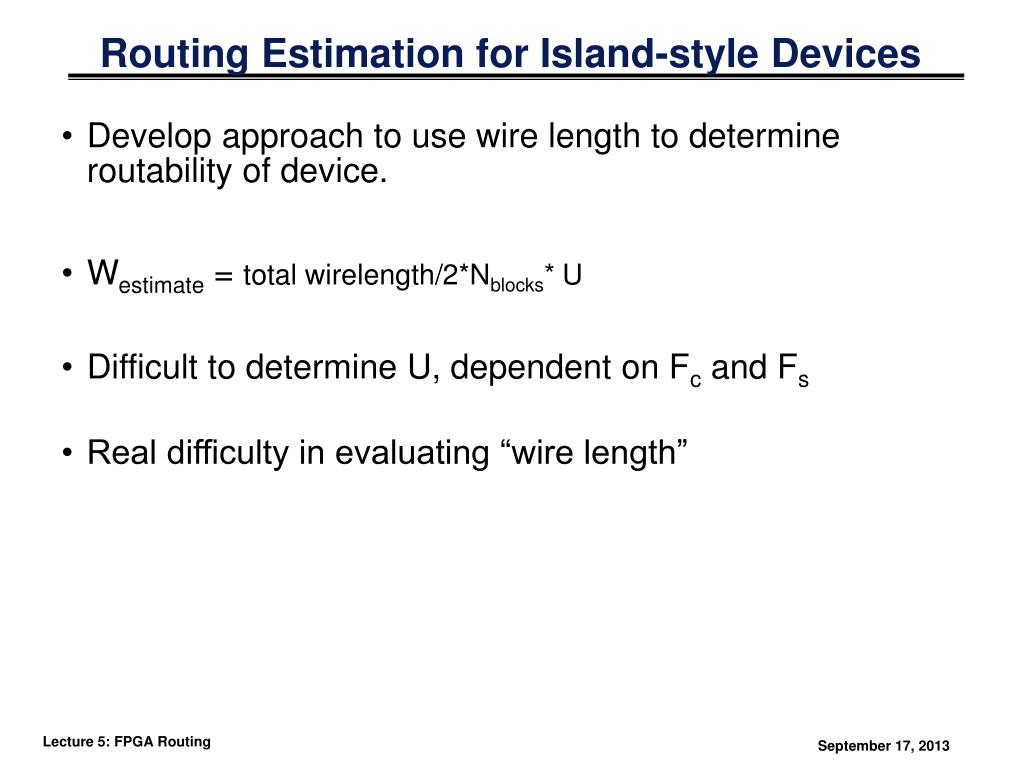 Routing Estimation for Island-style Devices

• Develop approach to use wire length to determine routability of device.

• $W_{estimate}$ = total wirelength/2*$N_{blocks}$* U

• Difficult to determine U, dependent on $F_c$ and $F_s$

• Real difficulty in evaluating “wire length”

Lecture 5: FPGA Routing

September 17, 2013